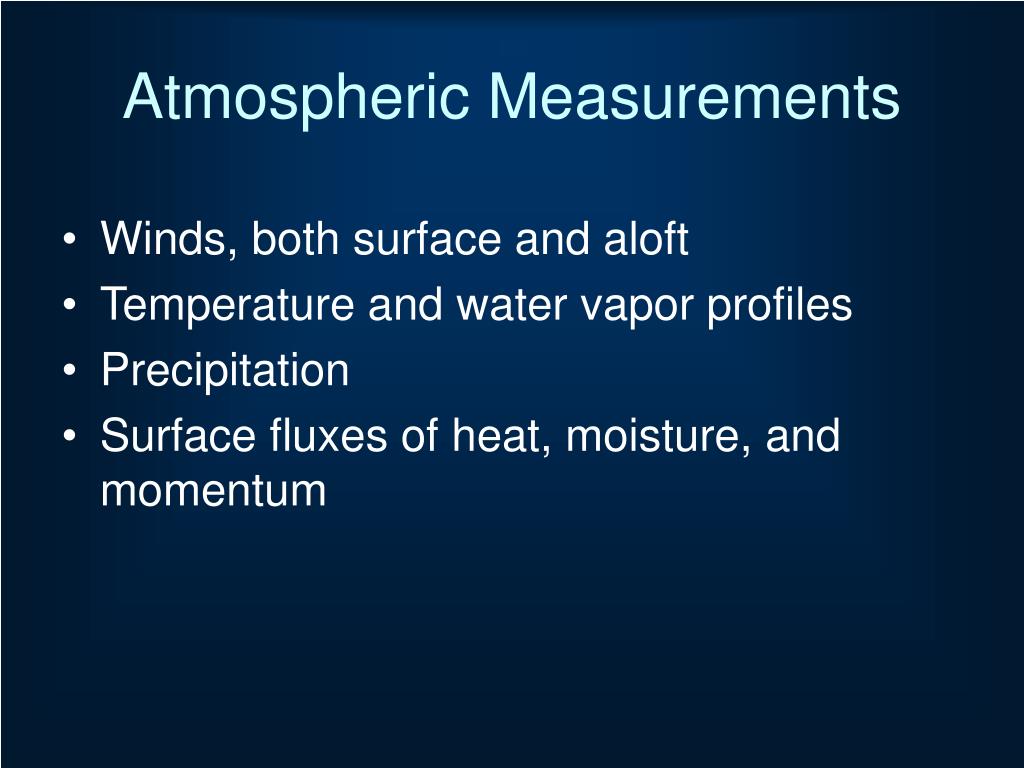 Atmospheric Measurements

• Winds, both surface and aloft
• Temperature and water vapor profiles
• Precipitation
• Surface fluxes of heat, moisture, and momentum